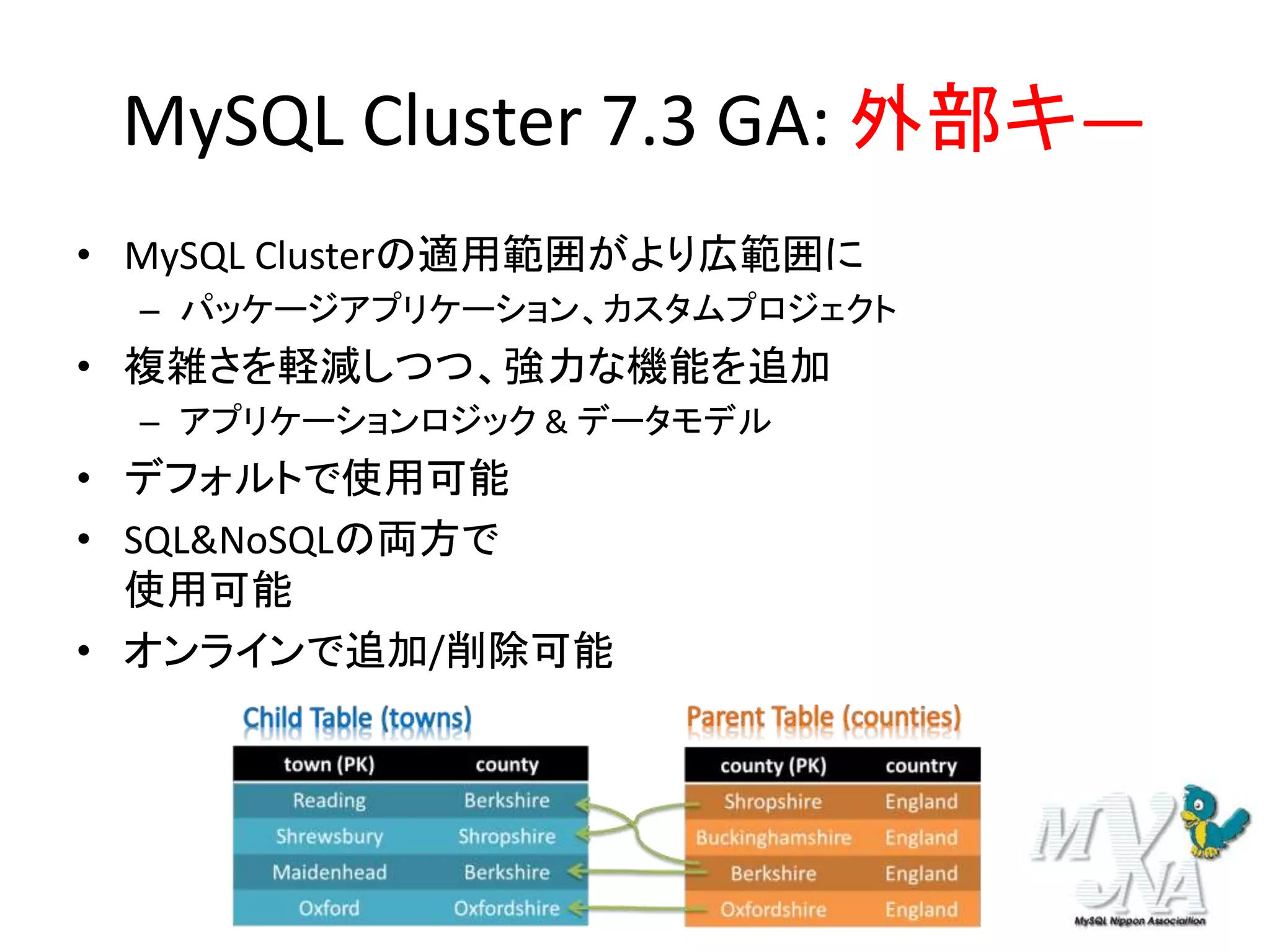 MySQL Cluster 7.3 GA: 外部キー

• MySQL Clusterの適用範囲がより広範囲に
 – パッケージアプリケーション、カスタムプロジェクト
• 複雑さを軽減しつつ、強力な機能を追加
 – アプリケーションロジック & データモデル
• デフォルトで使用可能
• SQL&NoSQLの両方で使用可能
• オンラインで追加/削除可能

Child Table (towns)

| town (PK) | county |
|---|---|
| Reading | Berkshire |
| Shrewsbury | Shropshire |
| Maidenhead | Berkshire |
| Oxford | Oxfordshire |

Parent Table (counties)

| county (PK) | country |
|---|---|
| Shropshire | England |
| Buckinghamshire | England |
| Berkshire | England |
| Oxfordshire | England |

MyNA
MySQL Nippon Association